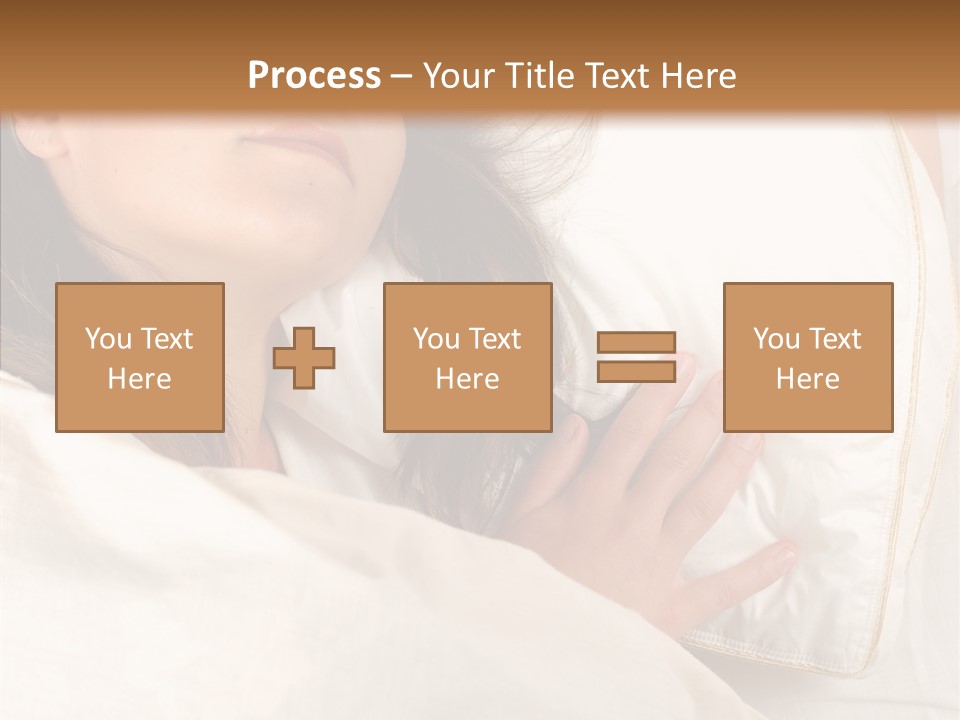 Process – Your Title Text Here

You Text Here

You Text Here

You Text Here